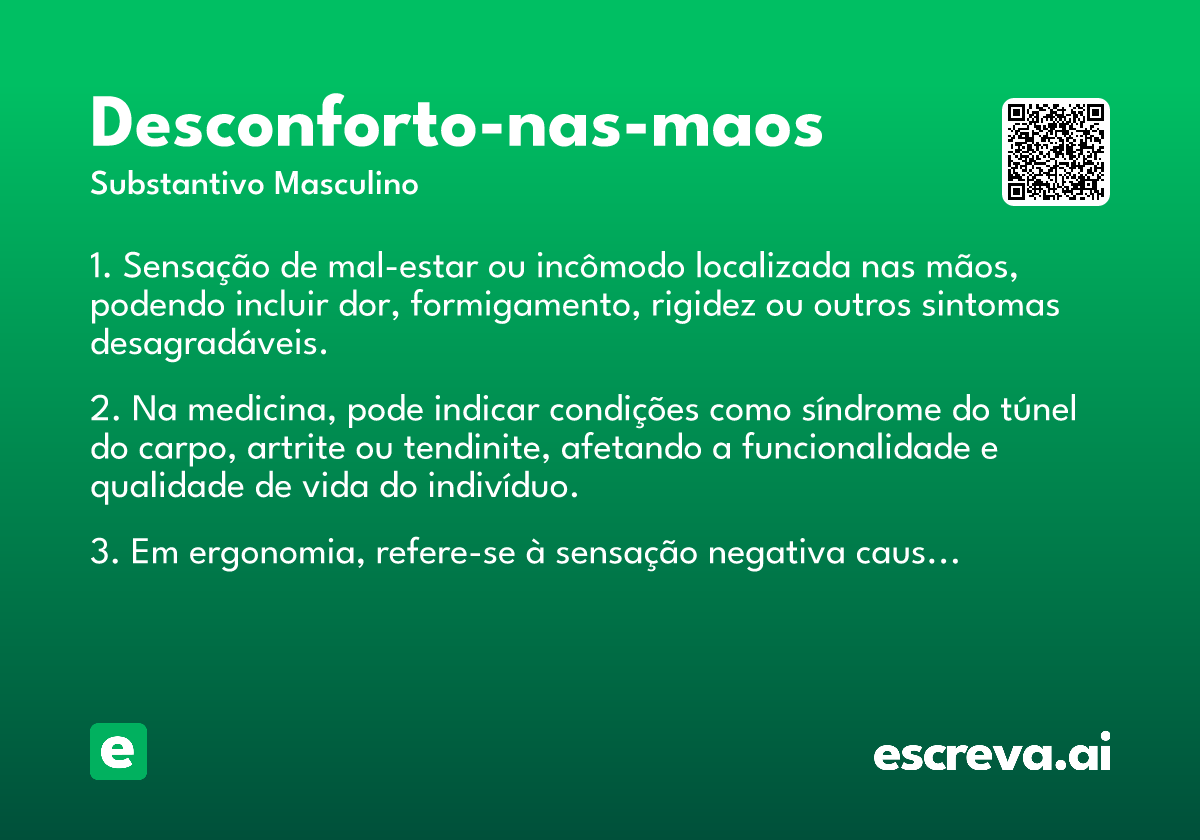 Desconforto-nas-maos
Substantivo Masculino

1. Sensação de mal-estar ou incômodo localizada nas mãos, podendo incluir dor, formigamento, rigidez ou outros sintomas desagradáveis.

2. Na medicina, pode indicar condições como síndrome do túnel do carpo, artrite ou tendinite, afetando a funcionalidade e qualidade de vida do indivíduo.

3. Em ergonomia, refere-se à sensação negativa caus...

e

escreva.ai